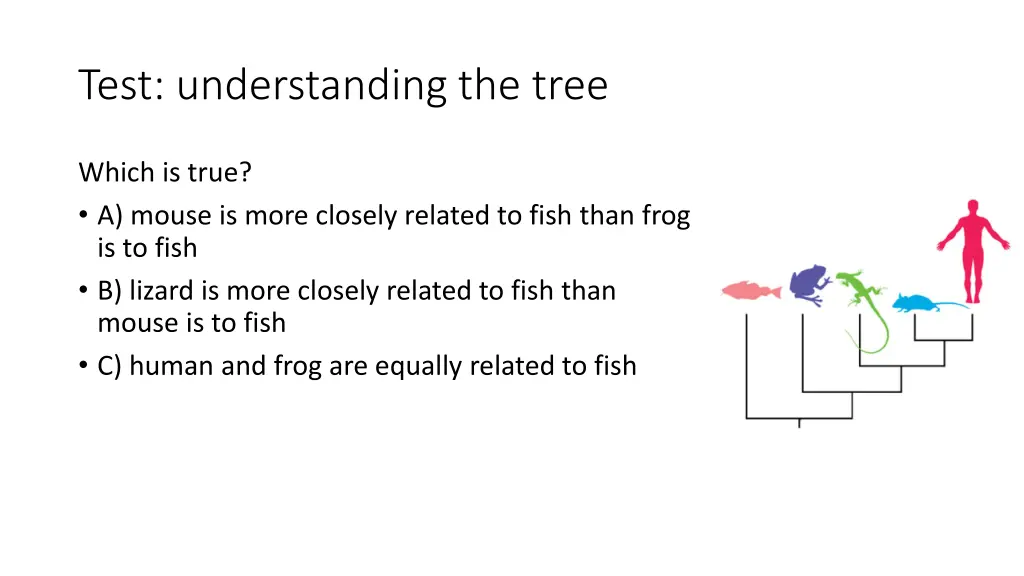 Test: understanding the tree

Which is true?

• A) mouse is more closely related to fish than frog is to fish
• B) lizard is more closely related to fish than mouse is to fish
• C) human and frog are equally related to fish